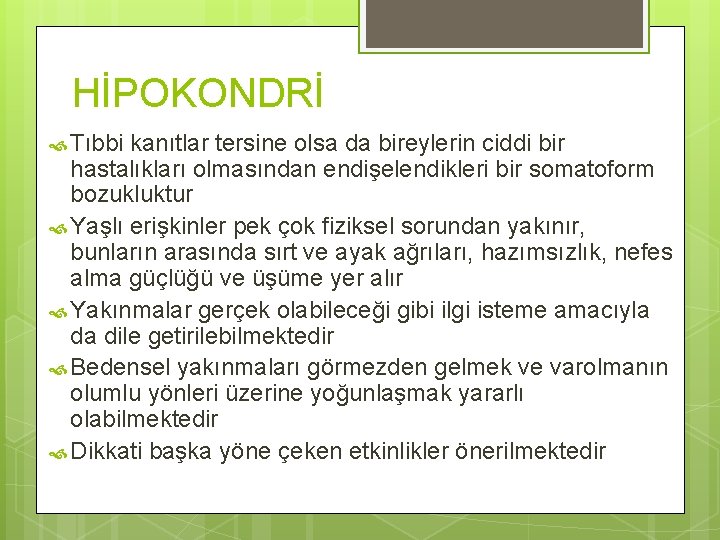 HİPOKONDRİ

Tıbbi kanıtlar tersine olsa da bireylerin ciddi bir hastalıkları olmasından endişelendikleri bir somatoform bozukluktur

Yaşlı erişkinler pek çok fiziksel sorundan yakınır, bunların arasında sırt ve ayak ağrıları, hazımsızlık, nefes alma güçlüğü ve üşüme yer alır

Yakınmalar gerçek olabileceği gibi ilgi isteme amacıyla da dile getirilebilmektedir

Bedensel yakınmaları görmezden gelmek ve varolmanın olumlu yönleri üzerine yoğunlaşmak yararlı olabilmektedir

Dikkati başka yöne çeken etkinlikler önerilmektedir